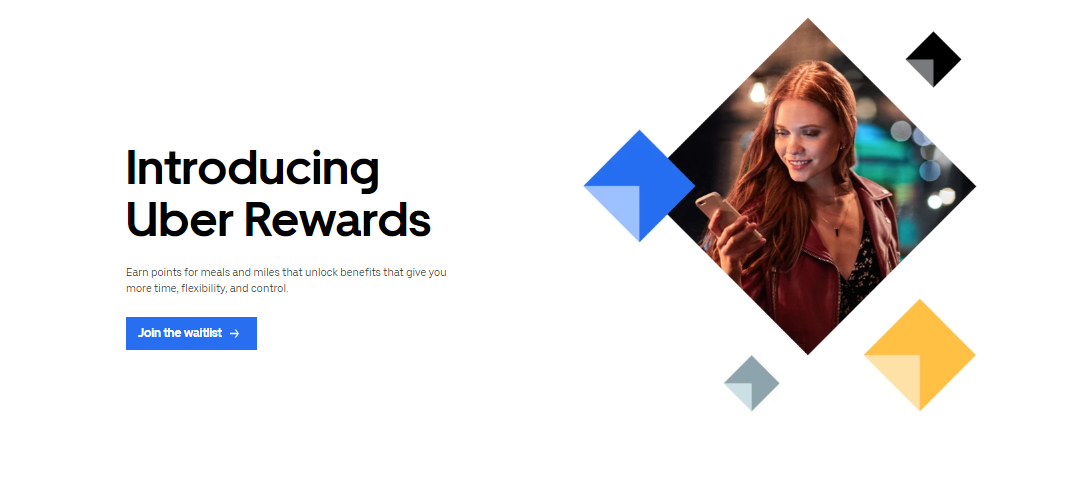 Introducing Uber Rewards

Earn points for meals and miles that unlock benefits that give you more time, flexibility, and control.

Join the waitlist →